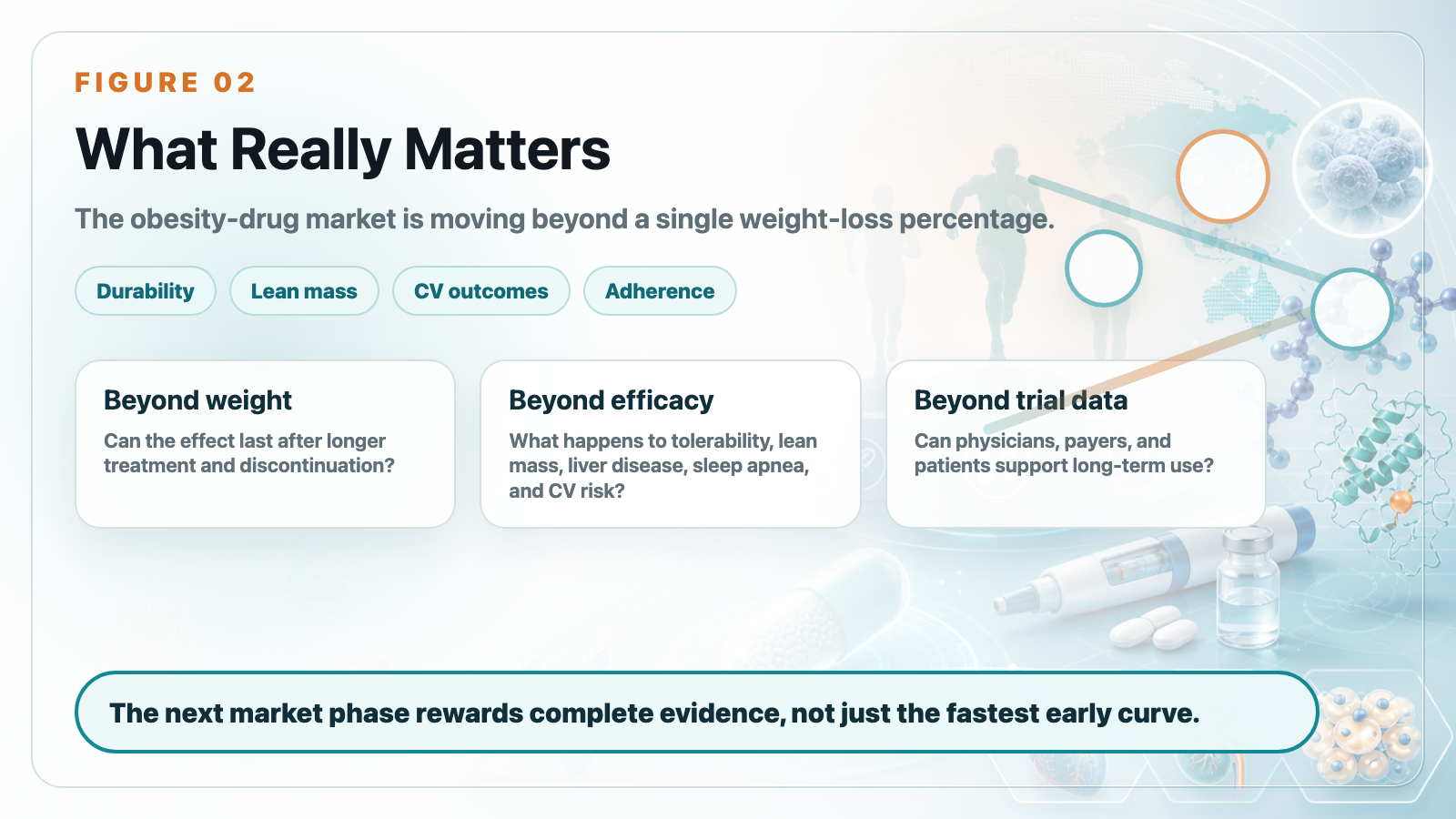 FIGURE 02

What Really Matters

The obesity-drug market is moving beyond a single weight-loss percentage.

Durability

Lean mass

CV outcomes

Adherence

Beyond weight

Can the effect last after longer treatment and discontinuation?

Beyond efficacy

What happens to tolerability, lean mass, liver disease, sleep apnea, and CV risk?

Beyond trial data

Can physicians, payers, and patients support long-term use?

The next market phase rewards complete evidence, not just the fastest early curve.